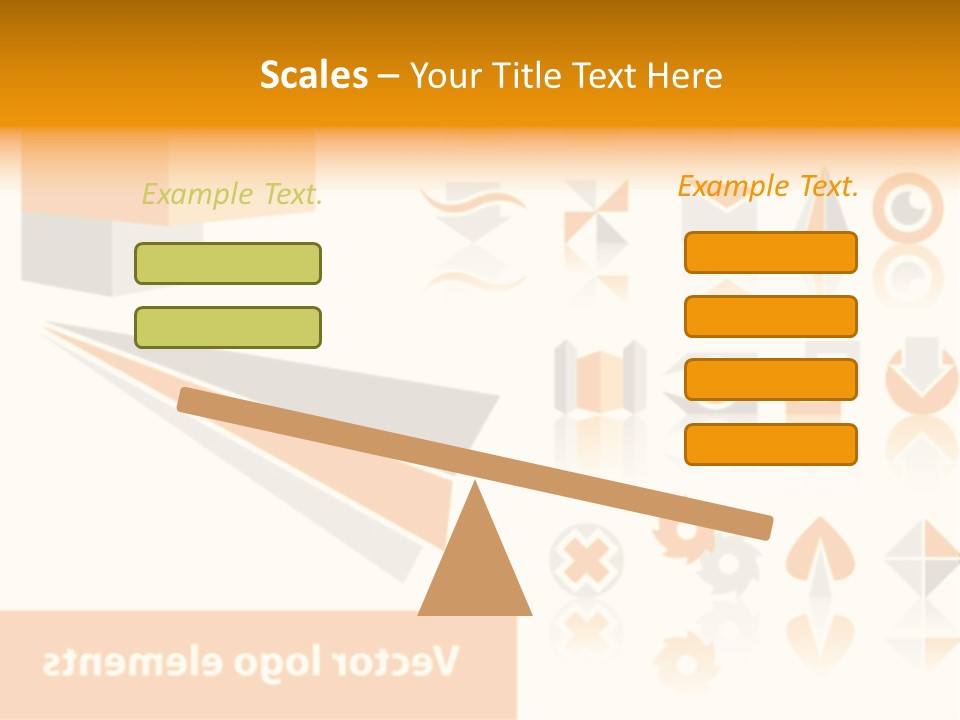 Scales – Your Title Text Here

Example Text.

Example Text.

Vector logo elements